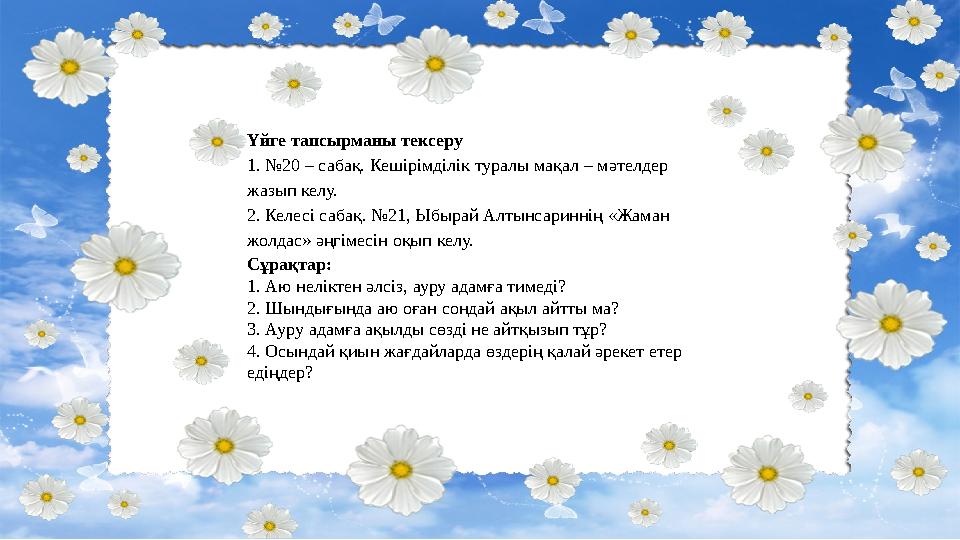 Үйге тапсырманы тексеру

1. №20 – сабақ. Кешірімділік туралы мақал – мәтелдер жазып келу.

2. Келесі сабақ. №21, Ыбырай Алтынсариннің «Жаман жолдас» әңгімесін оқып келу.

Сұрақтар:
1. Аю неліктен әлсіз, ауру адамға тимеді?
2. Шындығында аю оған сондай ақыл айтты ма?
3. Ауру адамға ақылды сөзді не айтқызып тұр?
4. Осындай қиын жағдайларда өздерің қалай әрекет етер едіңдер?